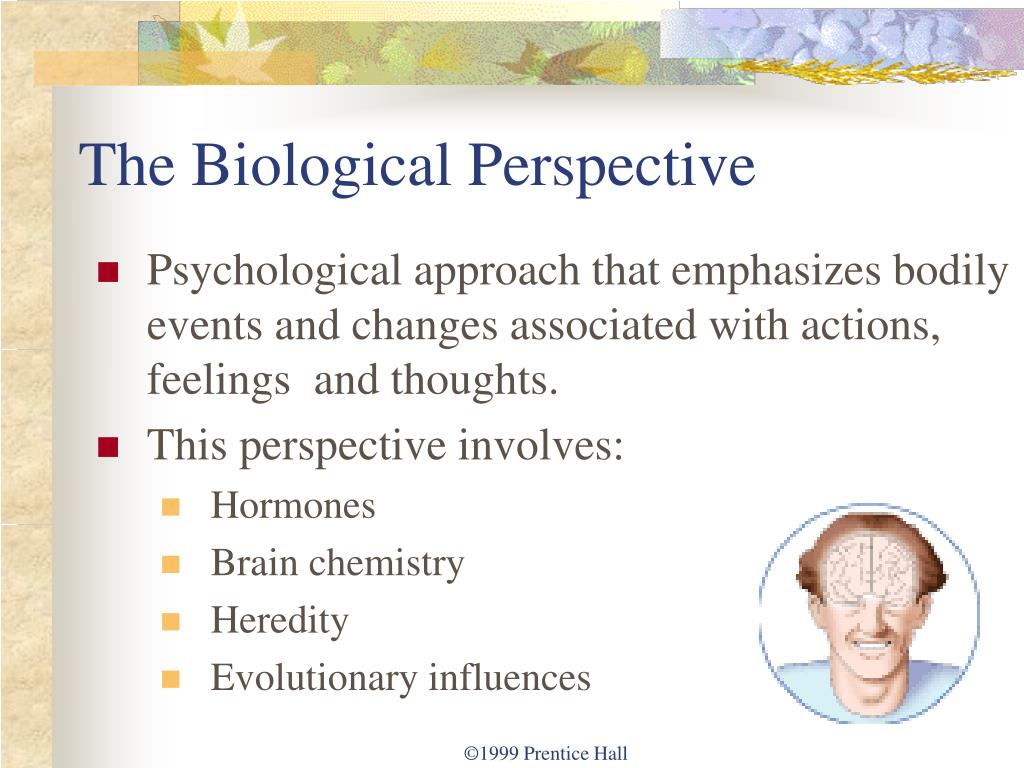 The Biological Perspective

- Psychological approach that emphasizes bodily events and changes associated with actions, feelings and thoughts.
- This perspective involves:
  - Hormones
  - Brain chemistry
  - Heredity
  - Evolutionary influences

©1999 Prentice Hall